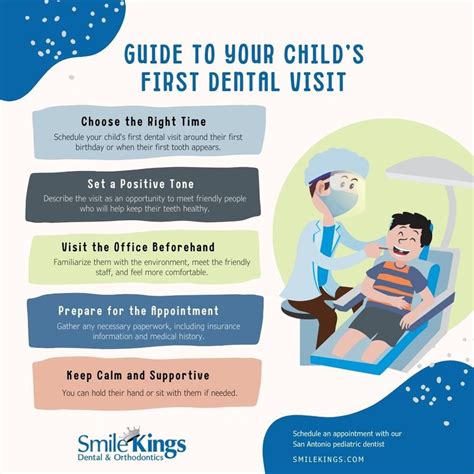 GUIDE TO YOUR CHILD'S FIRST DENTAL VISIT

Choose the Right Time

Schedule your child's first dental visit around their first birthday or when their first tooth appears.

Set a Positive Tone

Describe the visit as an opportunity to meet friendly people who will help keep their teeth healthy.

Visit the Office Beforehand

Familiarize them with the environment, meet the friendly staff, and feel more comfortable.

Prepare for the Appointment

Gather any necessary paperwork, including insurance information and medical history.

Keep Calm and Supportive

You can hold their hand or sit with them if needed.

Smile Kings
Dental & Orthodontics

Schedule an appointment with our San Antonio pediatric dentist

SMILEKINGS.COM